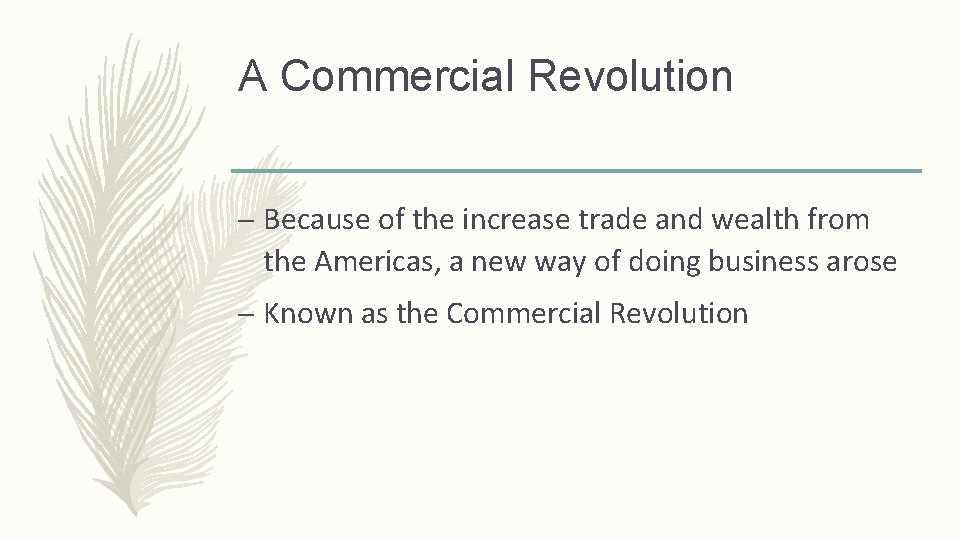 A Commercial Revolution

– Because of the increase trade and wealth from the Americas, a new way of doing business arose

– Known as the Commercial Revolution